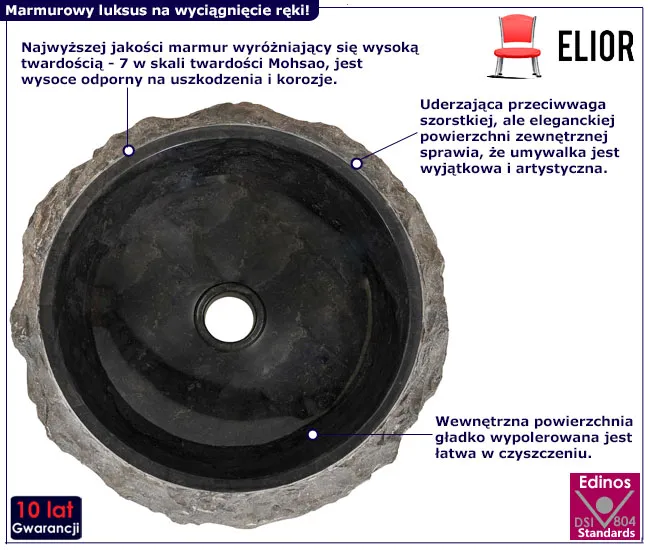 Marmurowy luksus na wyciągnięcie ręki!

ELIOR

Najwyższej jakości marmur wyróżniający się wysoką twardością - 7 w skali twardości Mohsao, jest wysoce odporny na uszkodzenia i korozje.

Uderzająca przeciwwaga szorstkiej, ale eleganckiej powierzchni zewnętrznej sprawia, że umywalka jest wyjątkowa i artystyczna.

Wewnętrzna powierzchnia gładko wypolerowana jest łatwa w czyszczeniu.

10 lat
Gwarancji

Edinos
DSI 804
Standards